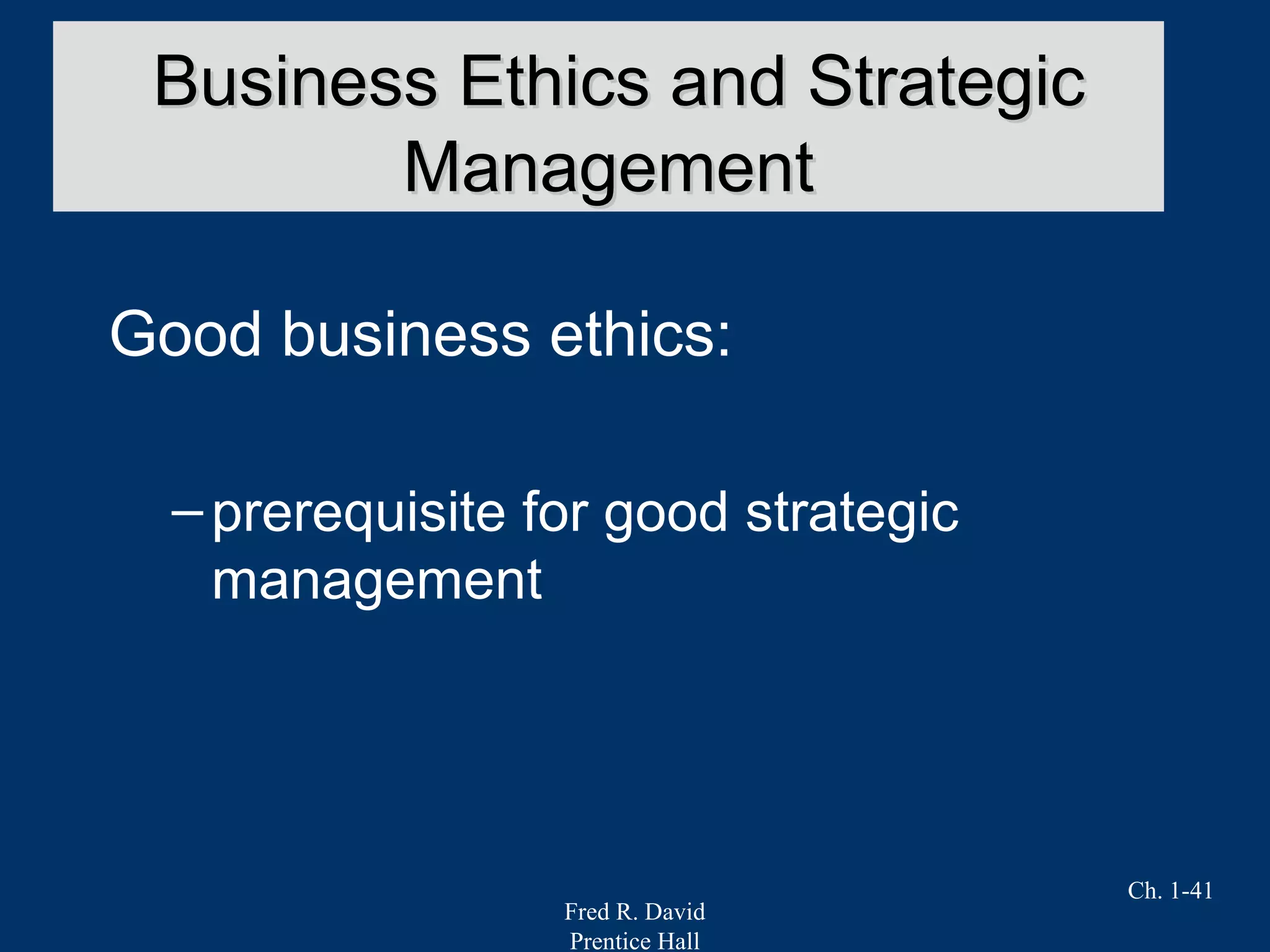 Business Ethics and Strategic Management

Good business ethics:

– prerequisite for good strategic management

Ch. 1-41

Fred R. David
Prentice Hall